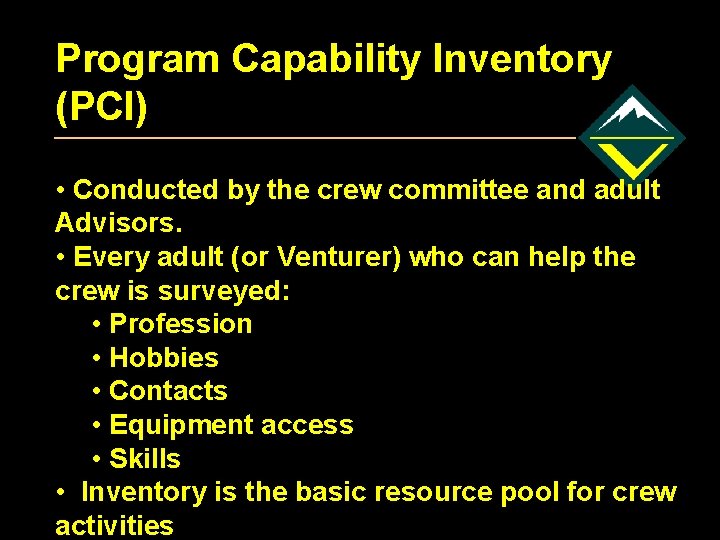 Program Capability Inventory (PCI)

• Conducted by the crew committee and adult Advisors.
• Every adult (or Venturer) who can help the crew is surveyed:
• Profession
• Hobbies
• Contacts
• Equipment access
• Skills
• Inventory is the basic resource pool for crew activities